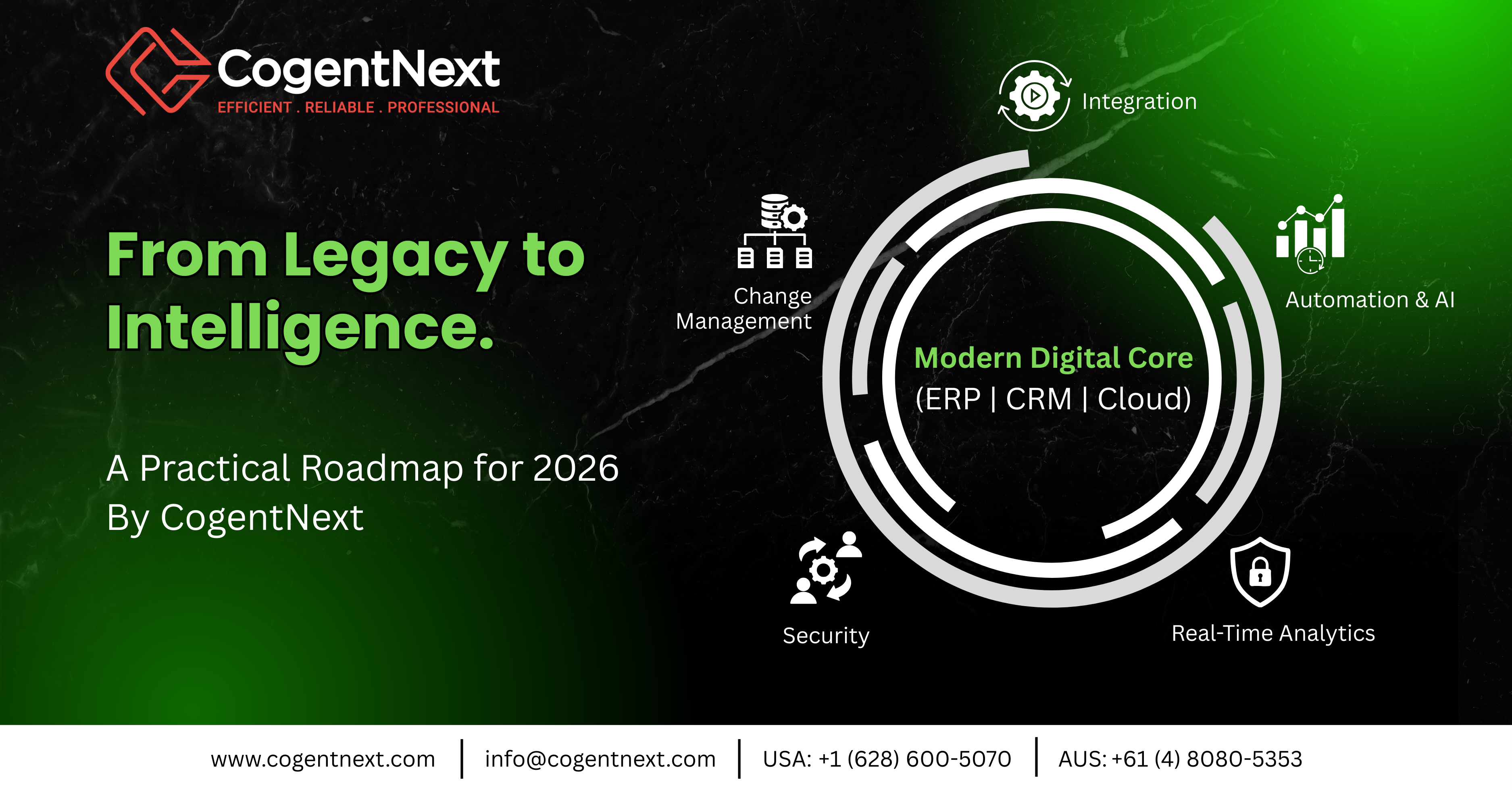 CogentNext
EFFICIENT . RELIABLE . PROFESSIONAL

From Legacy to Intelligence.

A Practical Roadmap for 2026
By CogentNext

Integration

Change Management

Automation & AI

Modern Digital Core
(ERP | CRM | Cloud)

Security

Real-Time Analytics

www.cogentnext.com | info@cogentnext.com | USA: +1 (628) 600-5070 | AUS: +61 (4) 8080-5353